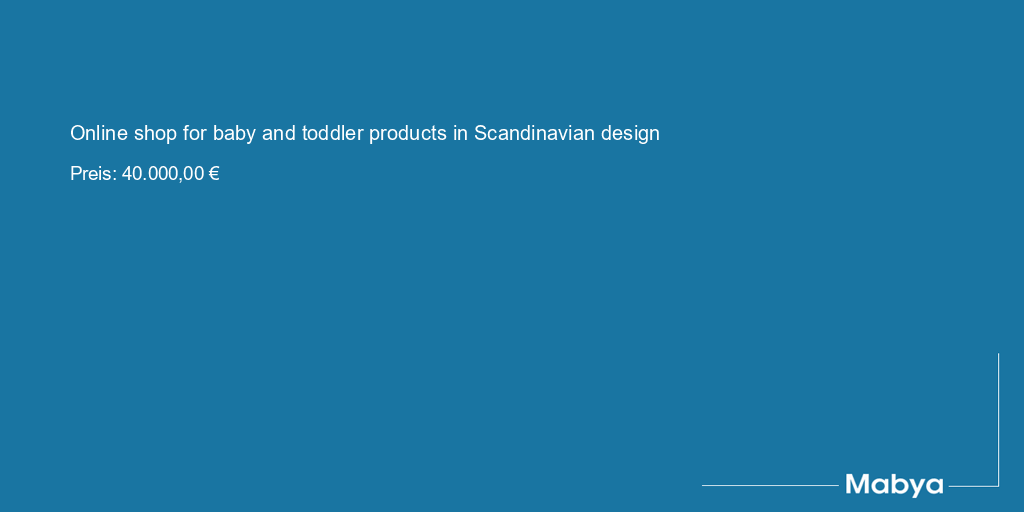 Online shop for baby and toddler products in Scandinavian design

Preis: 40.000,00 €

Mabya